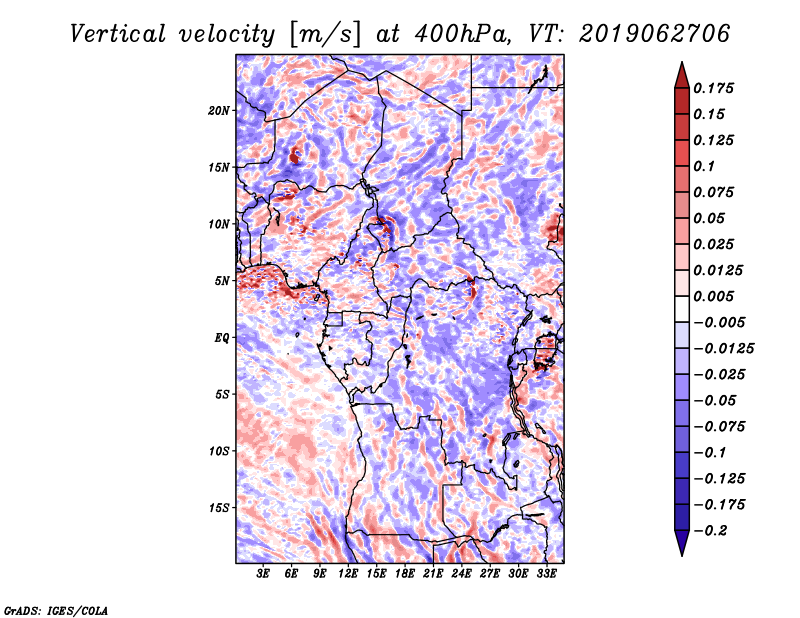 Vertical velocity [m/s] at 400hPa, VT: 2019062706

20N
15N
10N
5N
EQ
5S
10S
15S

3E 6E 9E 12E 15E 18E 21E 24E 27E 30E 33E

0.175
0.15
0.125
0.1
0.075
0.05
0.025
0.0125
0.005
−0.005
−0.0125
−0.025
−0.05
−0.075
−0.1
−0.125
−0.175
−0.2

GrADS: IGES/COLA